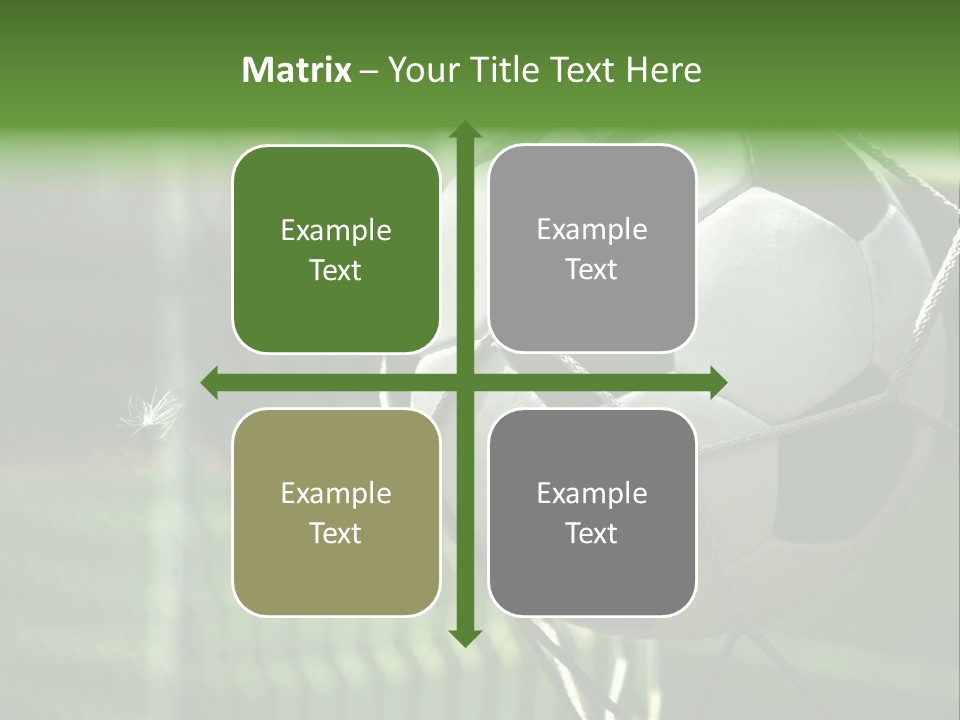 Matrix – Your Title Text Here

Example Text

Example Text

Example Text

Example Text